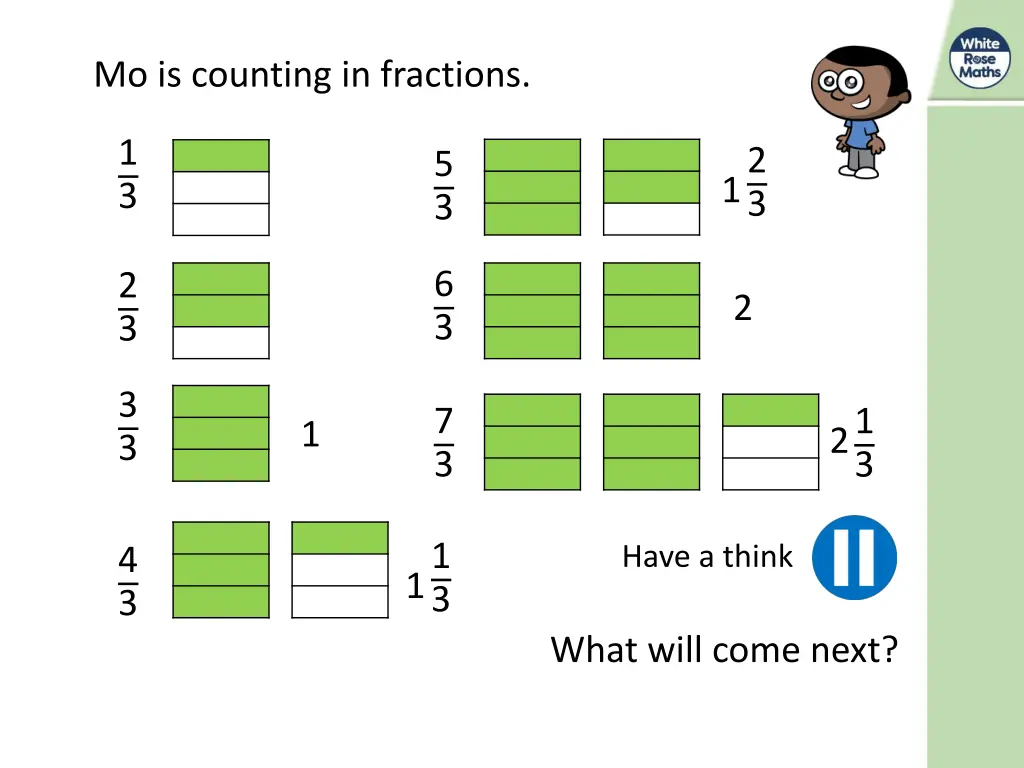 White Rose Maths

Mo is counting in fractions.

$\frac{1}{3}$

$\frac{2}{3}$

$\frac{3}{3}$ 1

$\frac{4}{3}$ $1\frac{1}{3}$

$\frac{5}{3}$ $1\frac{2}{3}$

$\frac{6}{3}$ 2

$\frac{7}{3}$ $2\frac{1}{3}$

Have a think

What will come next?